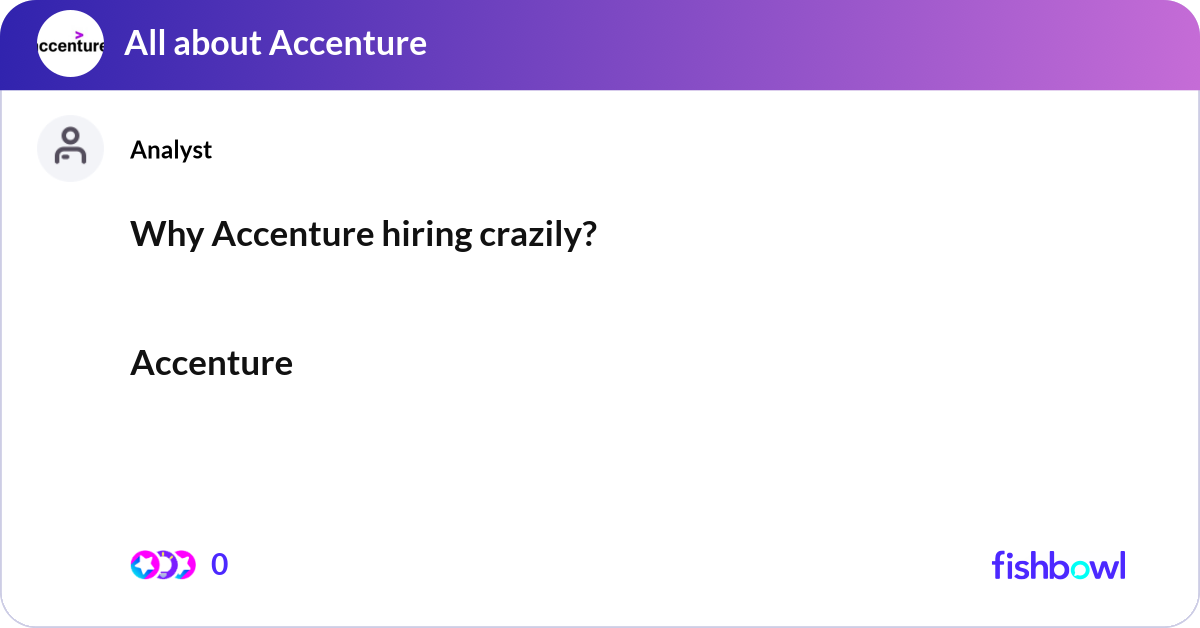 ccenture

All about Accenture

Analyst

Why Accenture hiring crazily?

Accenture

0

fishbowl